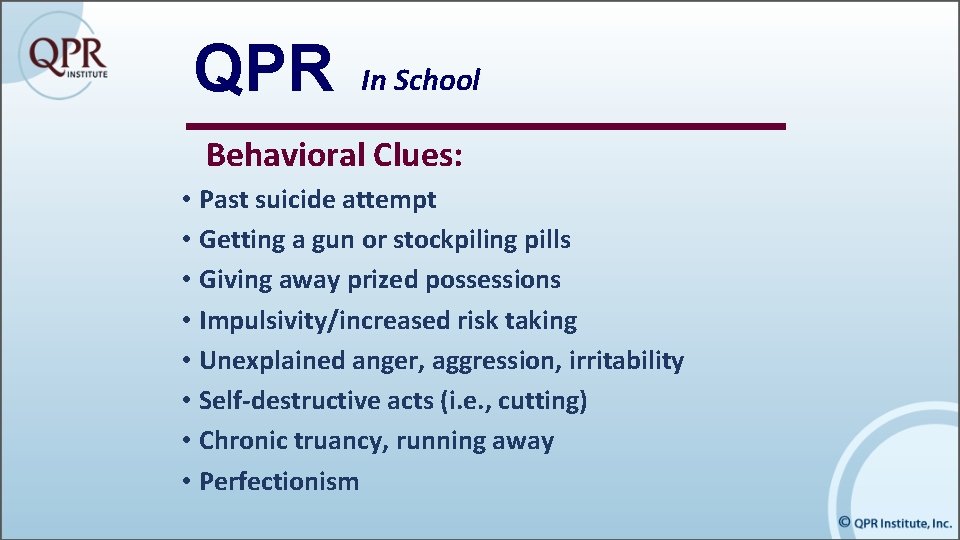 QPR INSTITUTE

QPR In School

Behavioral Clues:

• Past suicide attempt
• Getting a gun or stockpiling pills
• Giving away prized possessions
• Impulsivity/increased risk taking
• Unexplained anger, aggression, irritability
• Self-destructive acts (i.e., cutting)
• Chronic truancy, running away
• Perfectionism

© QPR Institute, Inc.